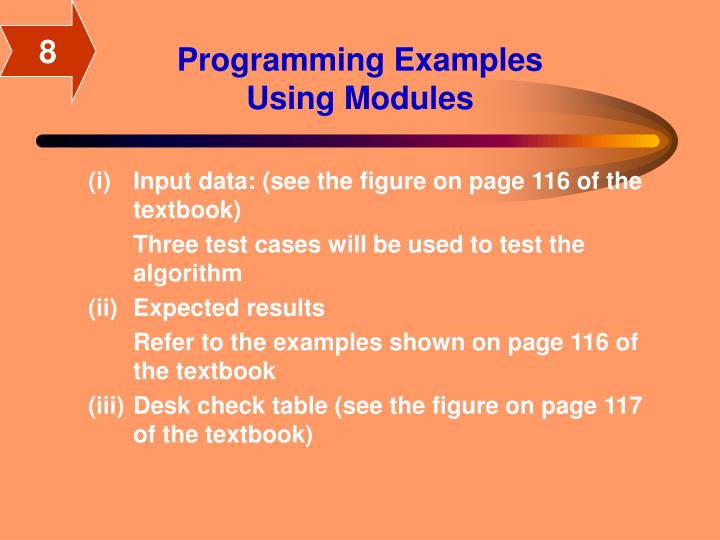 8

Programming Examples
Using Modules

(i) Input data: (see the figure on page 116 of the textbook)

Three test cases will be used to test the algorithm

(ii) Expected results

Refer to the examples shown on page 116 of the textbook

(iii) Desk check table (see the figure on page 117 of the textbook)